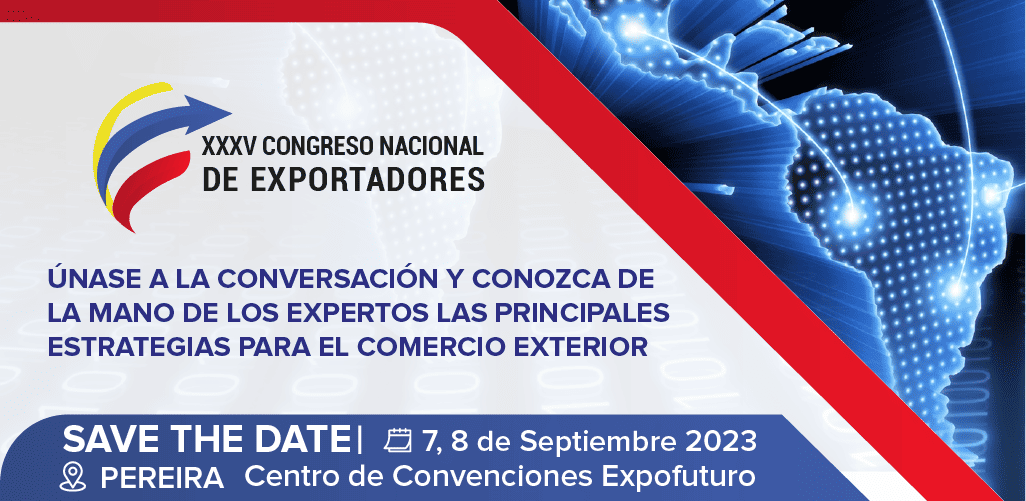 XXXV CONGRESO NACIONAL
DE EXPORTADORES

ÚNASE A LA CONVERSACIÓN Y CONOZCA DE LA MANO DE LOS EXPERTOS LAS PRINCIPALES ESTRATEGIAS PARA EL COMERCIO EXTERIOR

SAVE THE DATE | 7, 8 de Septiembre 2023
PEREIRA Centro de Convenciones Expofuturo